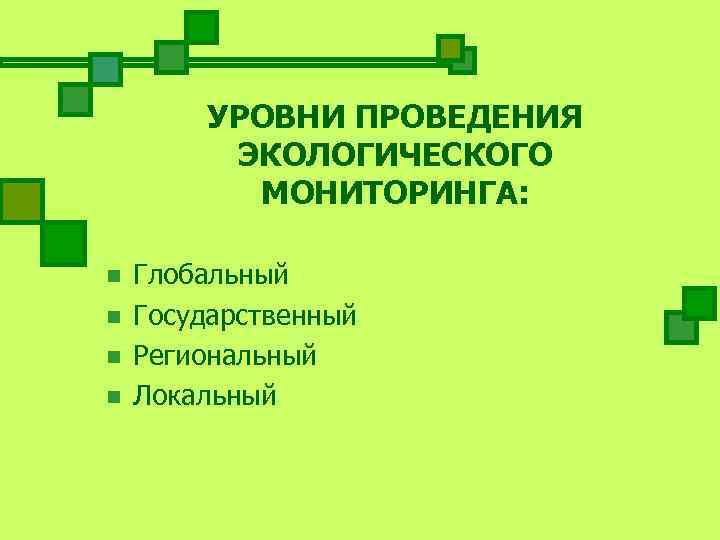 УРОВНИ ПРОВЕДЕНИЯ ЭКОЛОГИЧЕСКОГО МОНИТОРИНГА:

- Глобальный
- Государственный
- Региональный
- Локальный